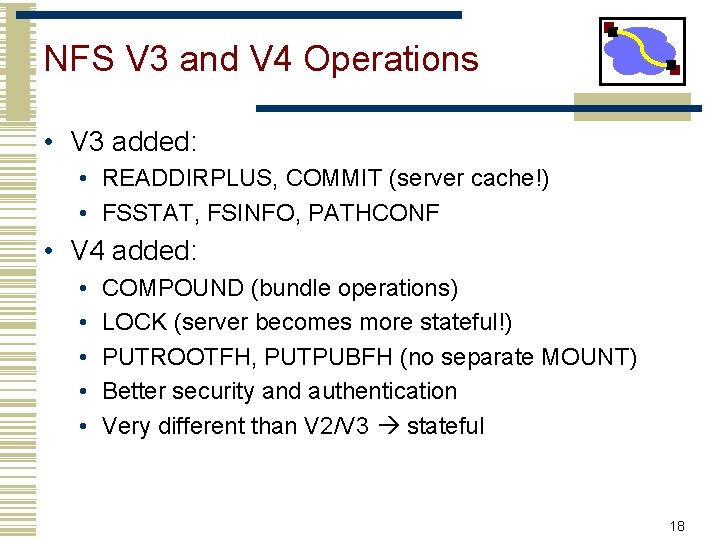 NFS V3 and V4 Operations

• V3 added:
  • READDIRPLUS, COMMIT (server cache!)
  • FSSTAT, FSINFO, PATHCONF
• V4 added:
  • COMPOUND (bundle operations)
  • LOCK (server becomes more stateful!)
  • PUTROOTFH, PUTPUBFH (no separate MOUNT)
  • Better security and authentication
  • Very different than V2/V3 → stateful

18